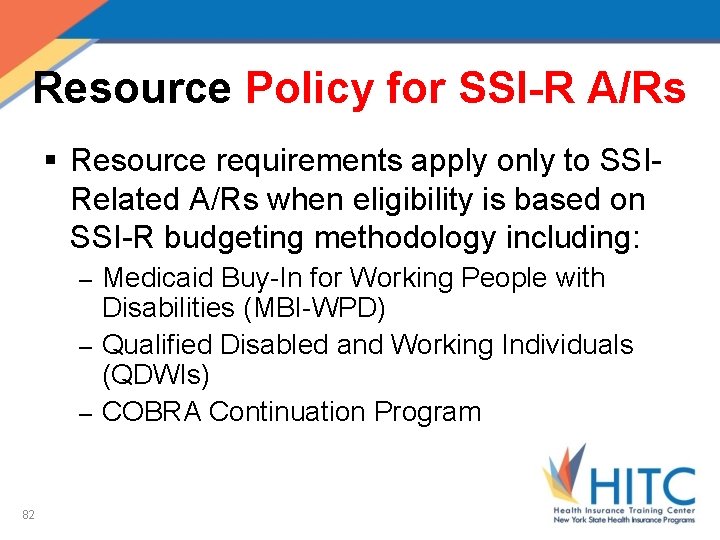 Resource Policy for SSI-R A/Rs

▪ Resource requirements apply only to SSI-Related A/Rs when eligibility is based on SSI-R budgeting methodology including:

– Medicaid Buy-In for Working People with Disabilities (MBI-WPD)

– Qualified Disabled and Working Individuals (QDWIs)

– COBRA Continuation Program

82

HITC
Health Insurance Training Center
New York State Health Insurance Programs